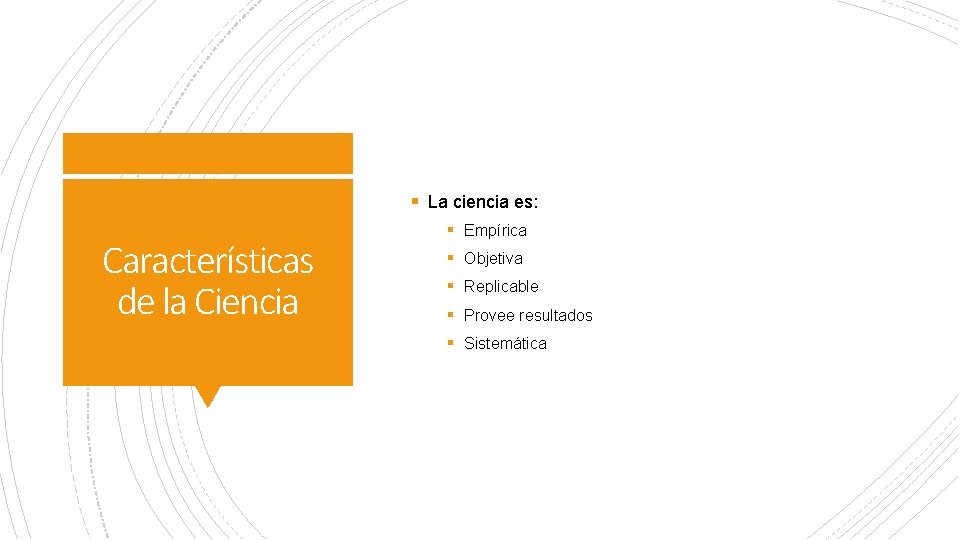 Características de la Ciencia

• La ciencia es:
• Empírica
• Objetiva
• Replicable
• Provee resultados
• Sistemática